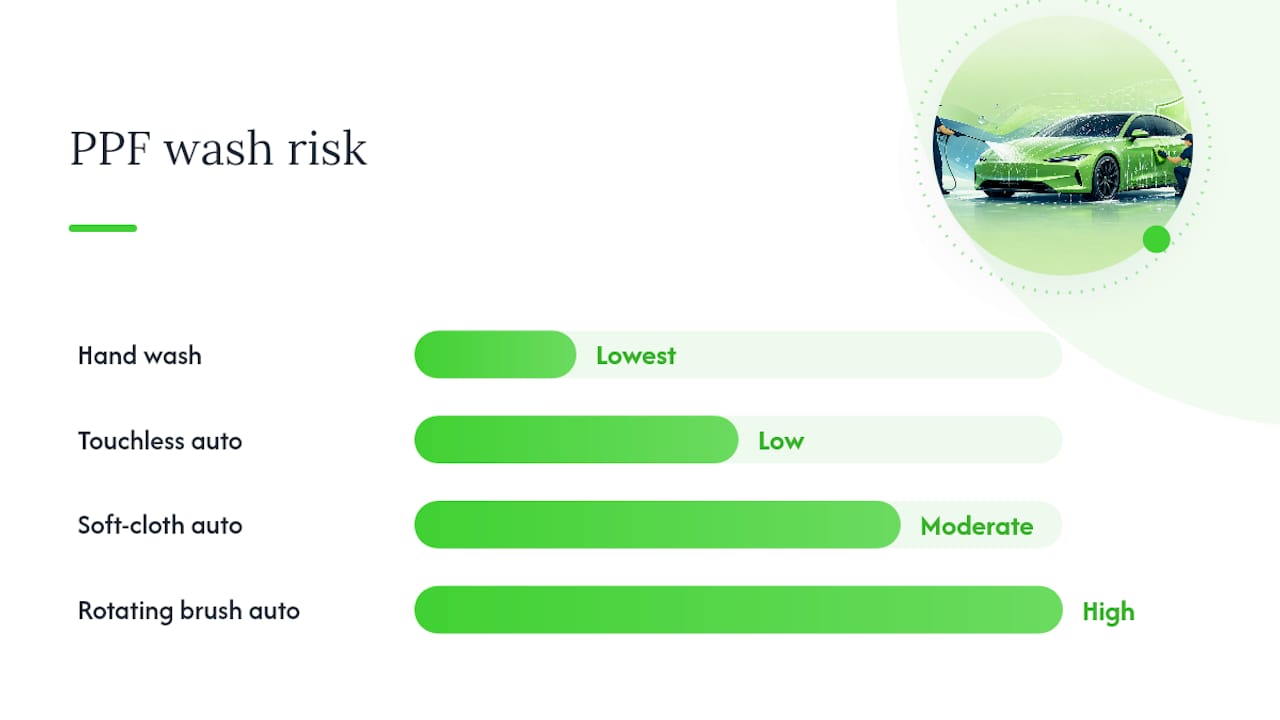 PPF wash risk

Hand wash
Lowest

Touchless auto
Low

Soft-cloth auto
Moderate

Rotating brush auto
High